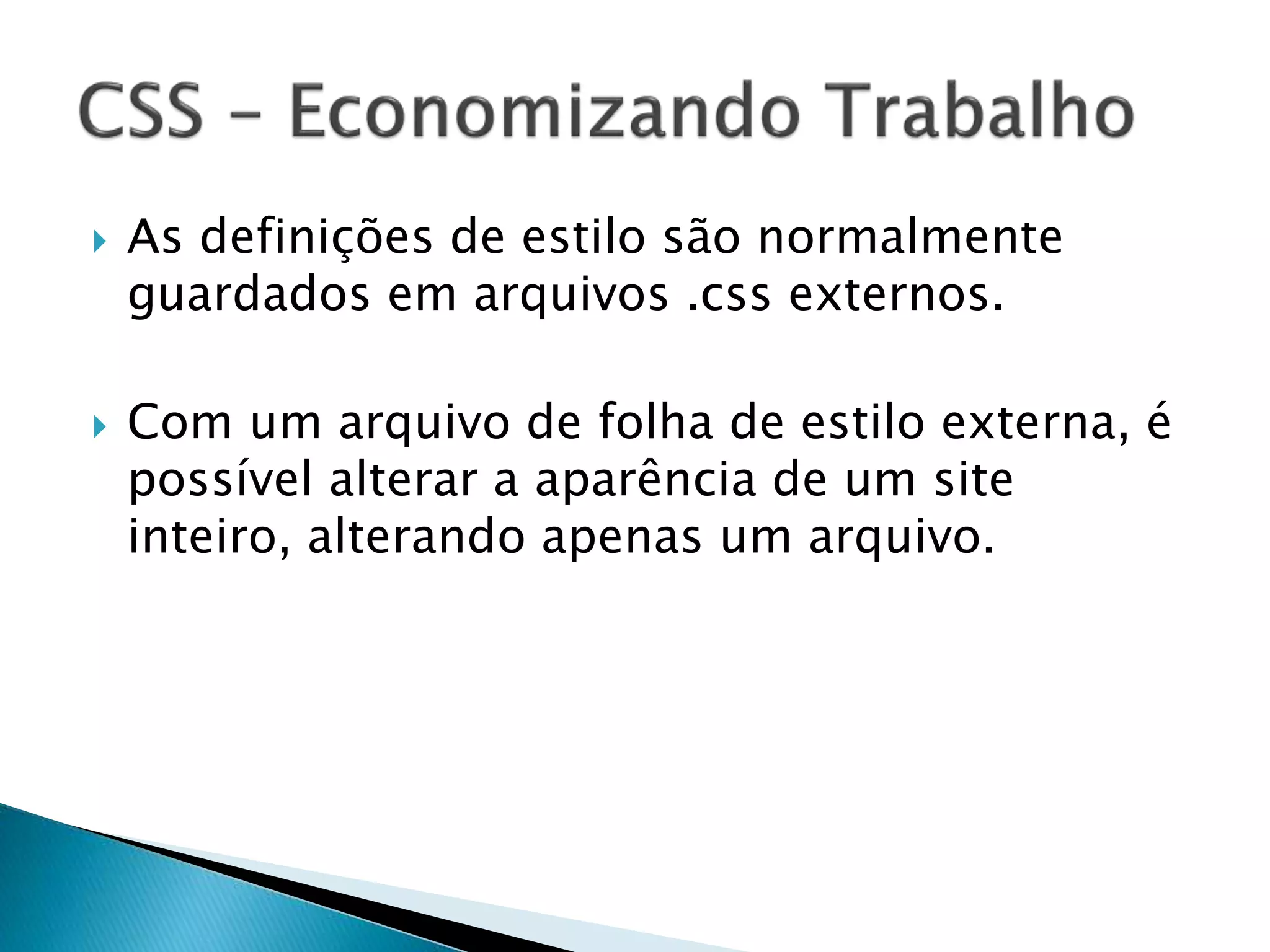 CSS – Economizando Trabalho

As definições de estilo são normalmente guardados em arquivos .css externos.

Com um arquivo de folha de estilo externa, é possível alterar a aparência de um site inteiro, alterando apenas um arquivo.